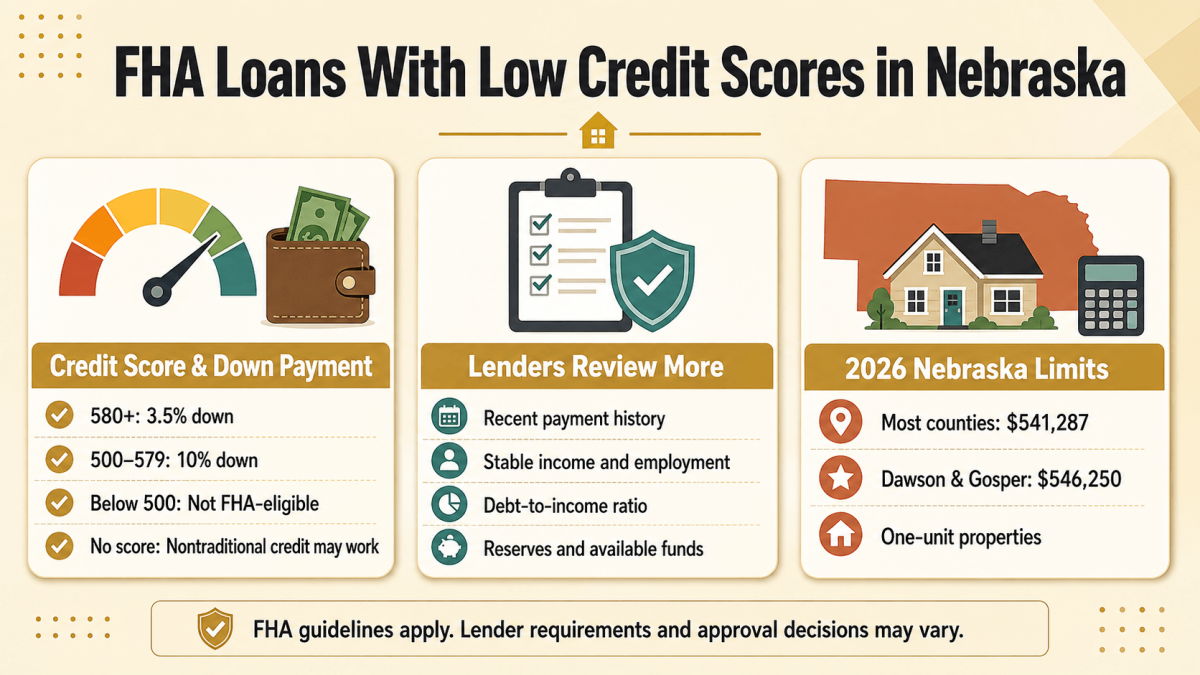 FHA Loans With Low Credit Scores in Nebraska

Credit Score & Down Payment

580+: 3.5% down

500–579: 10% down

Below 500: Not FHA-eligible

No score: Nontraditional credit may work

Lenders Review More

Recent payment history

Stable income and employment

Debt-to-income ratio

Reserves and available funds

2026 Nebraska Limits

Most counties: $541,287

Dawson & Gosper: $546,250

One-unit properties

FHA guidelines apply. Lender requirements and approval decisions may vary.